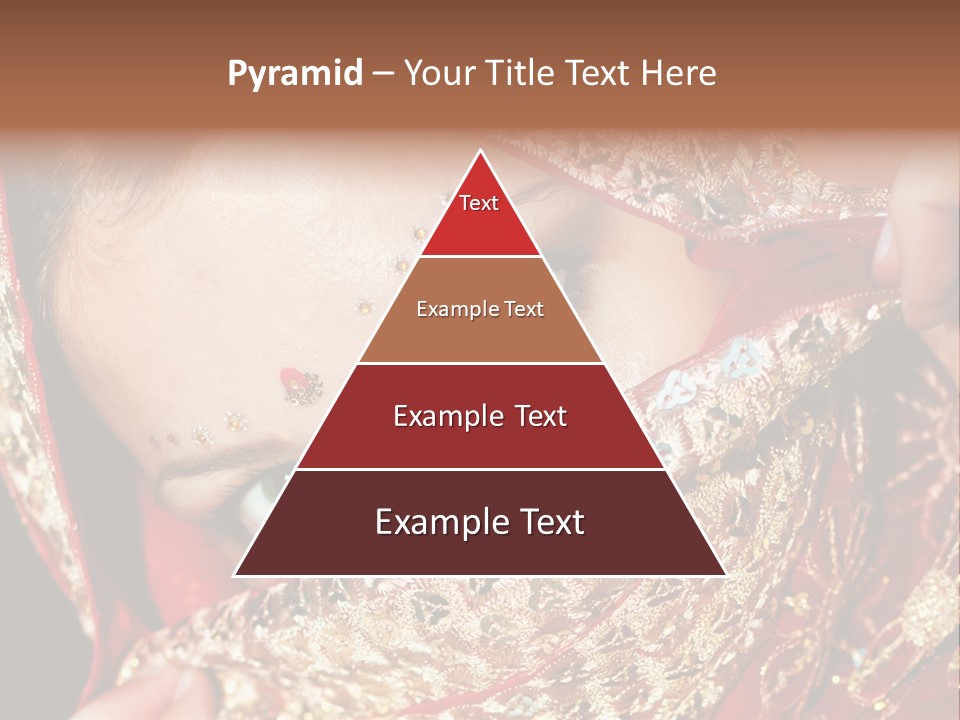 Pyramid – Your Title Text Here

Text

Example Text

Example Text

Example Text